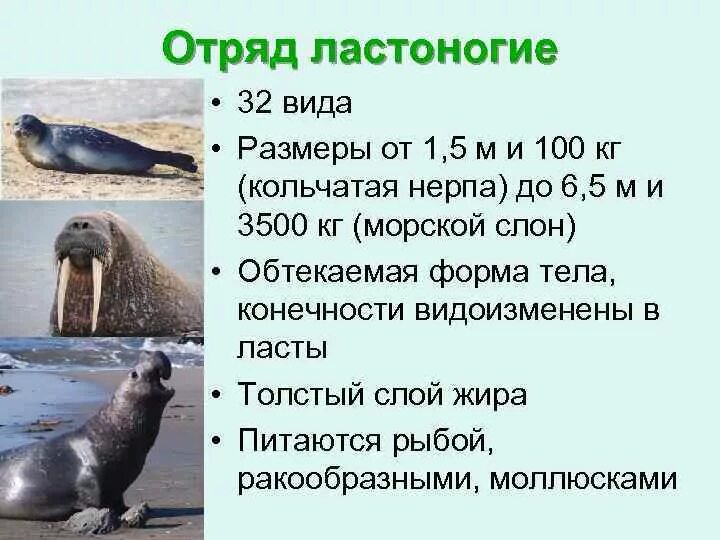 Отряд ластоногие

• 32 вида
• Размеры от 1,5 м и 100 кг (кольчатая нерпа) до 6,5 м и 3500 кг (морской слон)
• Обтекаемая форма тела, конечности видоизменены в ласты
• Толстый слой жира
• Питаются рыбой, ракообразными, моллюсками